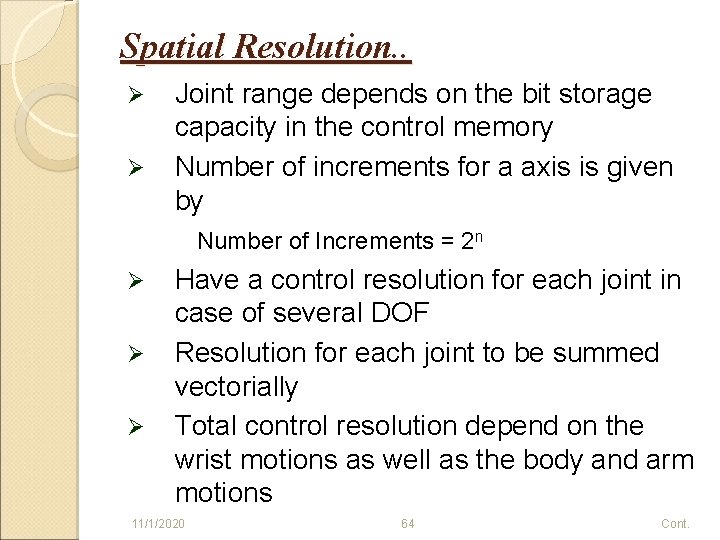 Spatial Resolution..

➢ Joint range depends on the bit storage capacity in the control memory

➢ Number of increments for a axis is given by

Number of Increments = $2^n$

➢ Have a control resolution for each joint in case of several DOF

➢ Resolution for each joint to be summed vectorially

➢ Total control resolution depend on the wrist motions as well as the body and arm motions

11/1/2020 64 Cont.